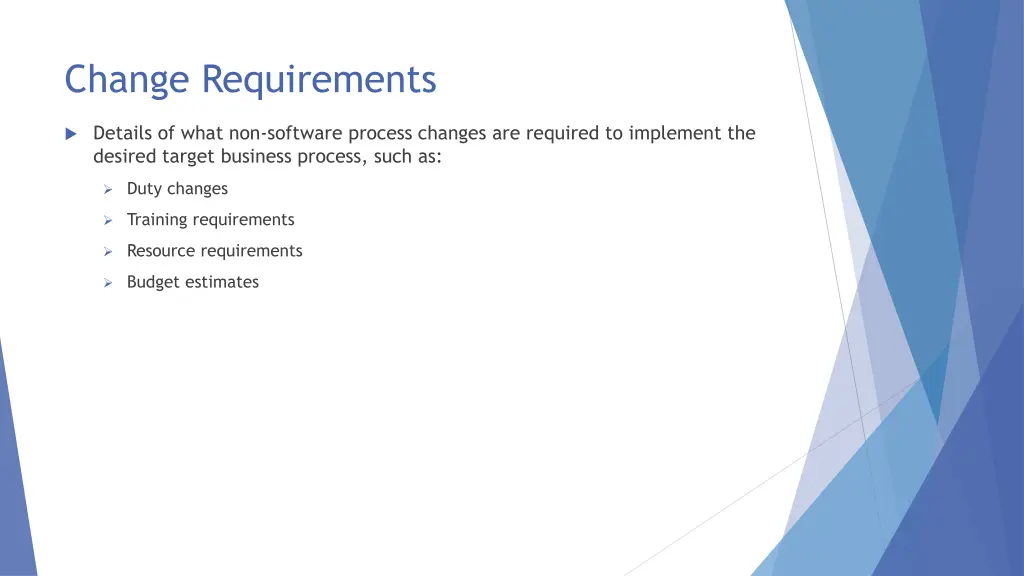 Change Requirements

Details of what non-software process changes are required to implement the desired target business process, such as:

Duty changes

Training requirements

Resource requirements

Budget estimates